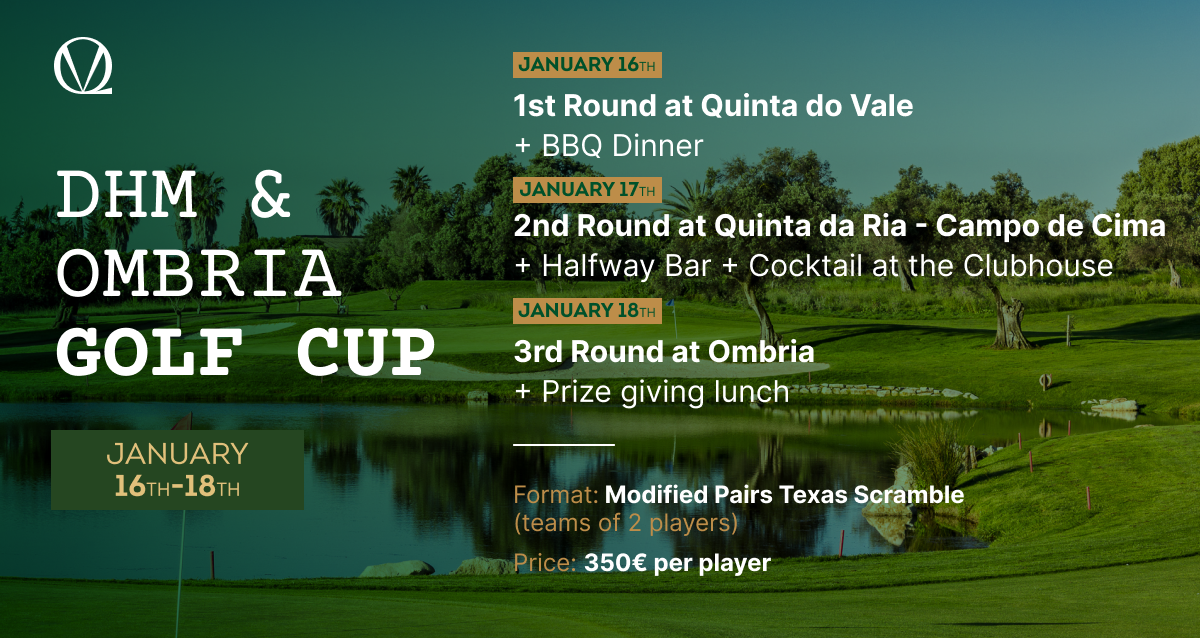 DHM &
OMBRIA
GOLF CUP

JANUARY
16TH-18TH

JANUARY 16TH
1st Round at Quinta do Vale
+ BBQ Dinner

JANUARY 17TH
2nd Round at Quinta da Ria - Campo de Cima
+ Halfway Bar + Cocktail at the Clubhouse

JANUARY 18TH
3rd Round at Ombria
+ Prize giving lunch

Format: Modified Pairs Texas Scramble (teams of 2 players)

Price: 350€ per player